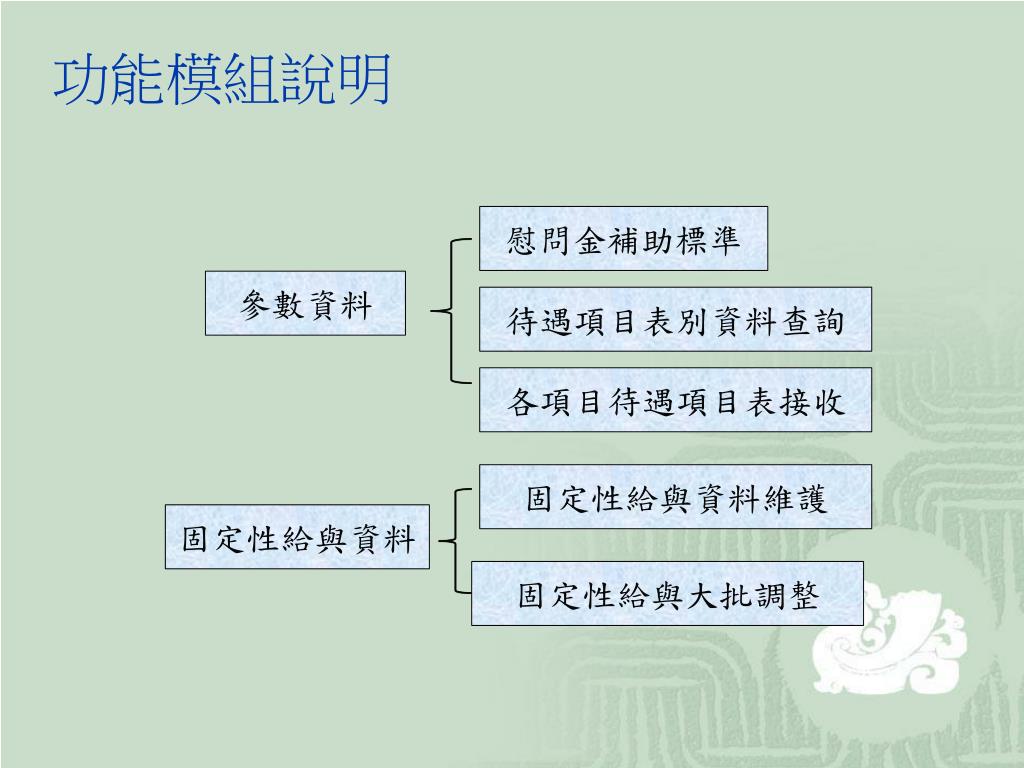 功能模組說明

參數資料

慰問金補助標準

待遇項目表別資料查詢

各項目待遇項目表接收

固定性給與資料

固定性給與資料維護

固定性給與大批調整